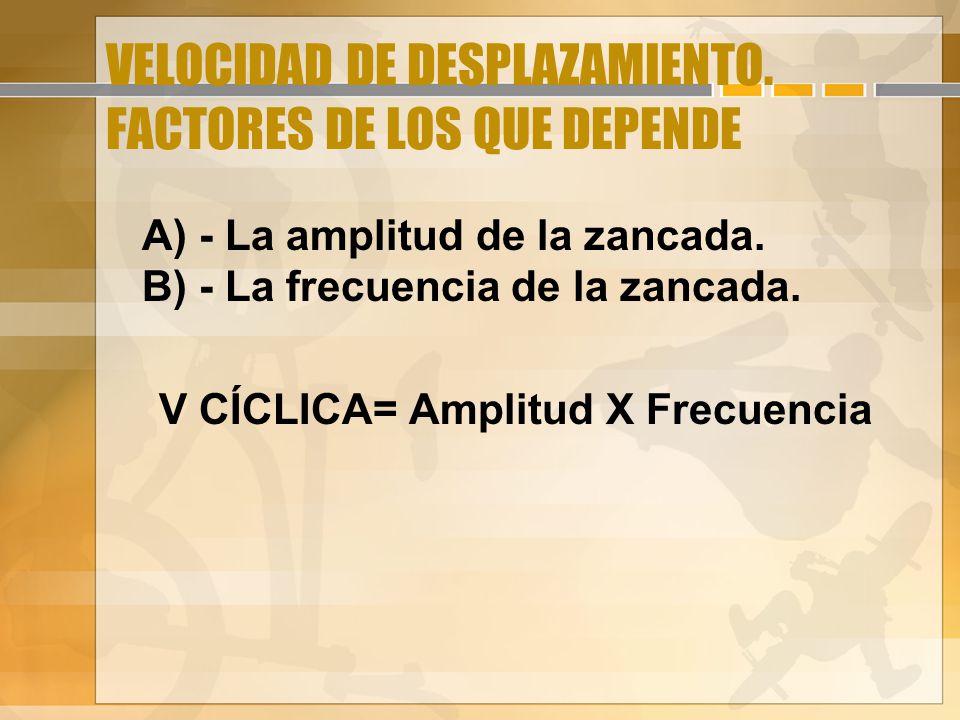 VELOCIDAD DE DESPLAZAMIENTO. FACTORES DE LOS QUE DEPENDE

A) - La amplitud de la zancada.
B) - La frecuencia de la zancada.

V CÍCLICA= Amplitud X Frecuencia